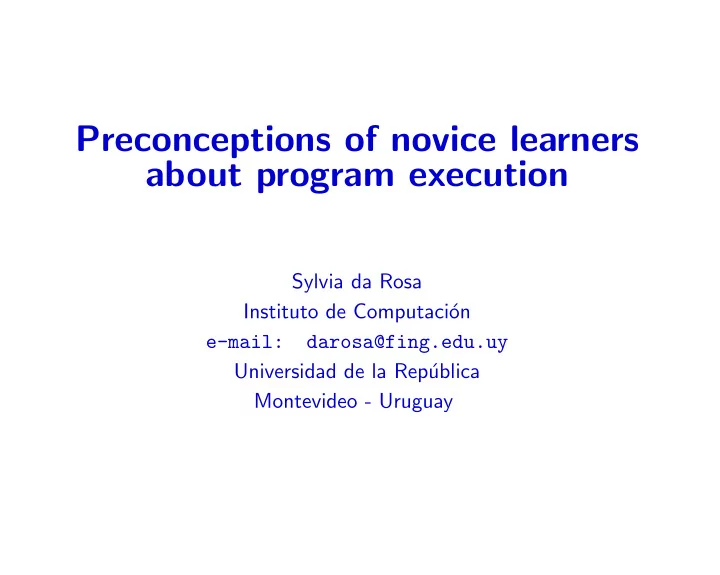 Preconceptions of novice learners about program execution

Sylvia da Rosa
Instituto de Computación
e-mail: darosa@fing.edu.uy
Universidad de la República
Montevideo - Uruguay